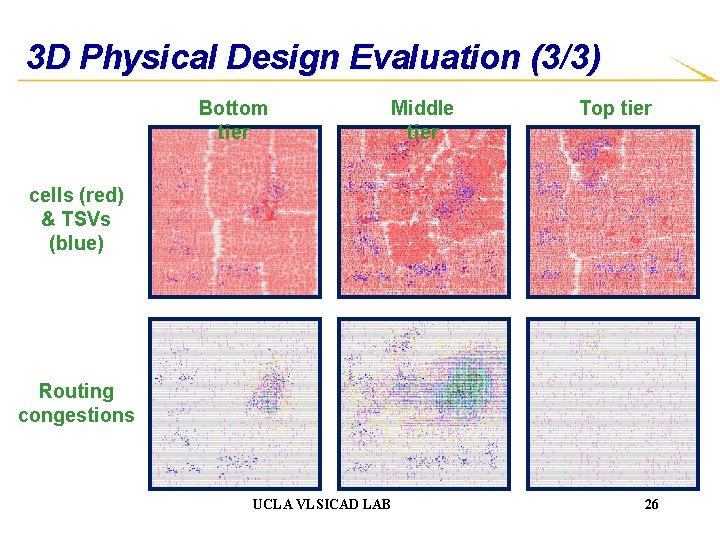 3D Physical Design Evaluation (3/3)

Bottom tier

Middle tier

Top tier

cells (red) & TSVs (blue)

Routing congestions

UCLA VLSICAD LAB

26